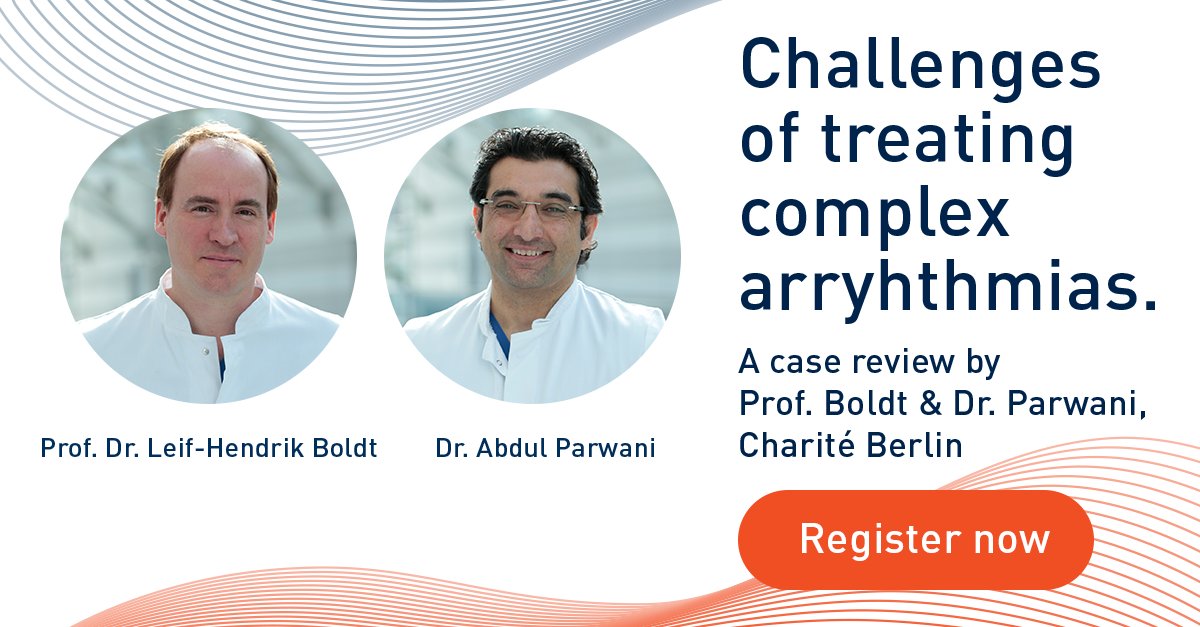 Prof. Dr. Leif-Hendrik Boldt

Dr. Abdul Parwani

Challenges of treating complex arryhthmias.

A case review by Prof. Boldt & Dr. Parwani, Charité Berlin

Register now